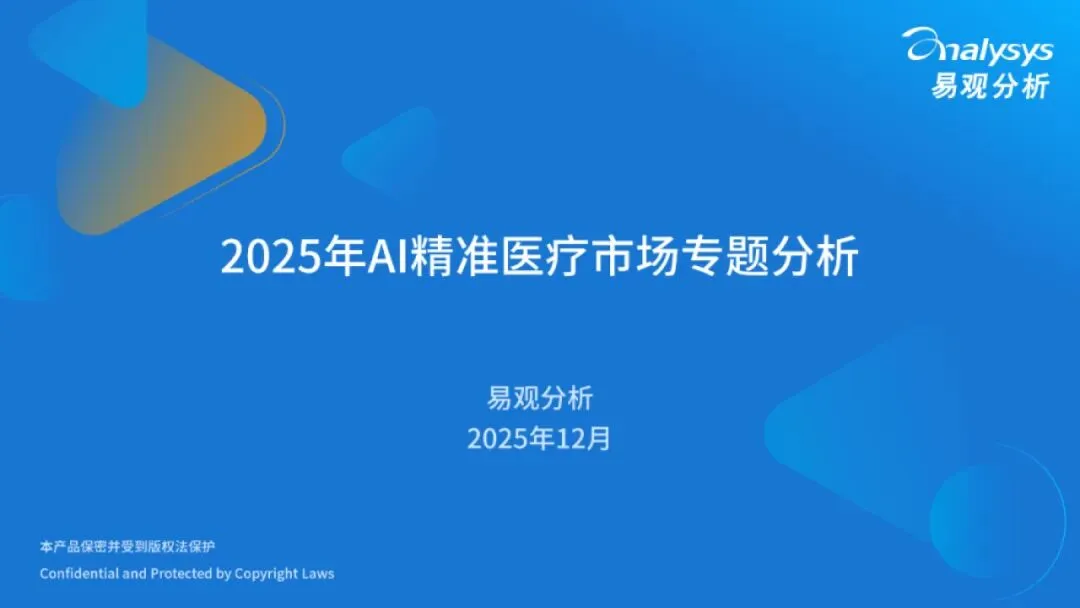 analysys
易观分析

2025年AI精准医疗市场专题分析

易观分析
2025年12月

本产品保密并受到版权法保护
Confidential and Protected by Copyright Laws